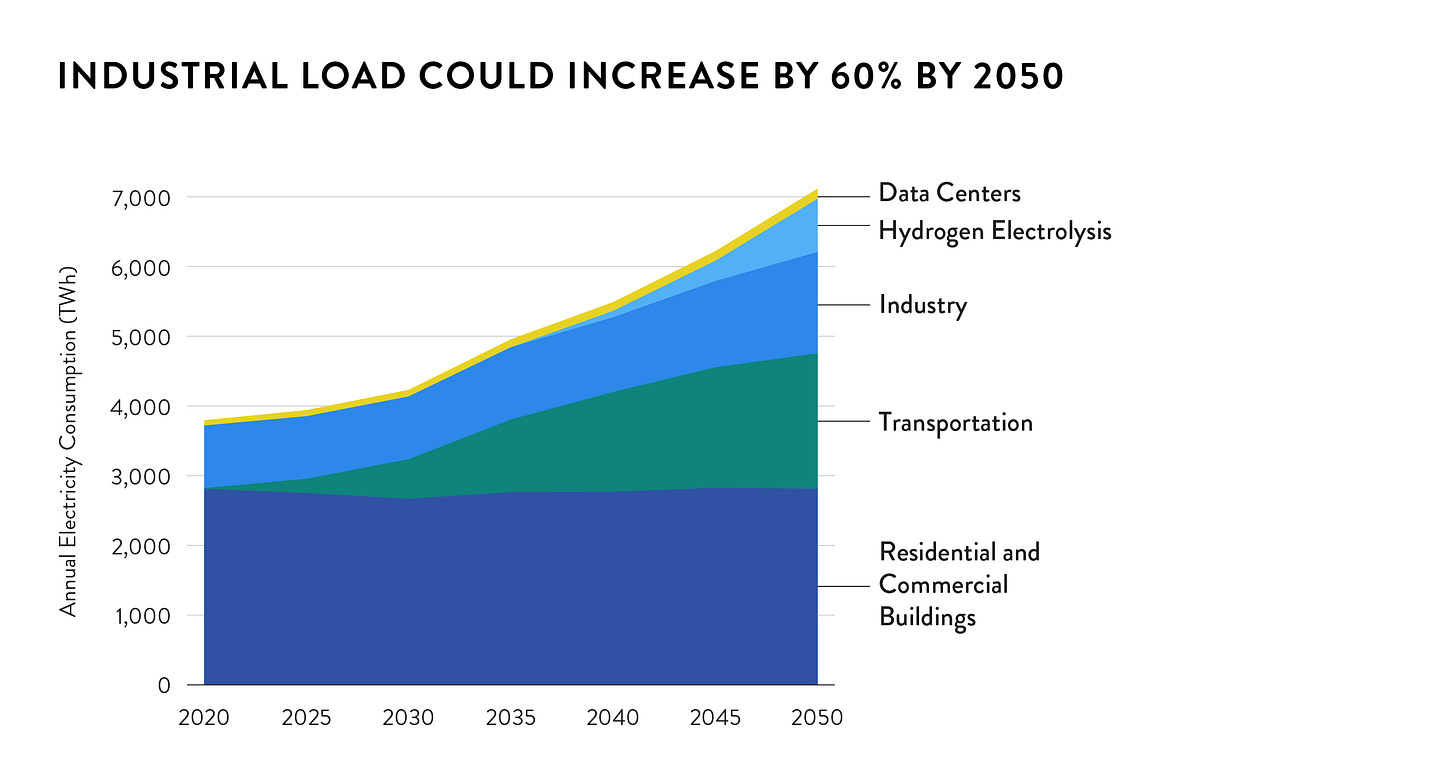 INDUSTRIAL LOAD COULD INCREASE BY 60% BY 2050

Annual Electricity Consumption (TWh)

7,000
6,000
5,000
4,000
3,000
2,000
1,000
0

2020
2025
2030
2035
2040
2045
2050

Data Centers
Hydrogen Electrolysis
Industry
Transportation
Residential and Commercial Buildings